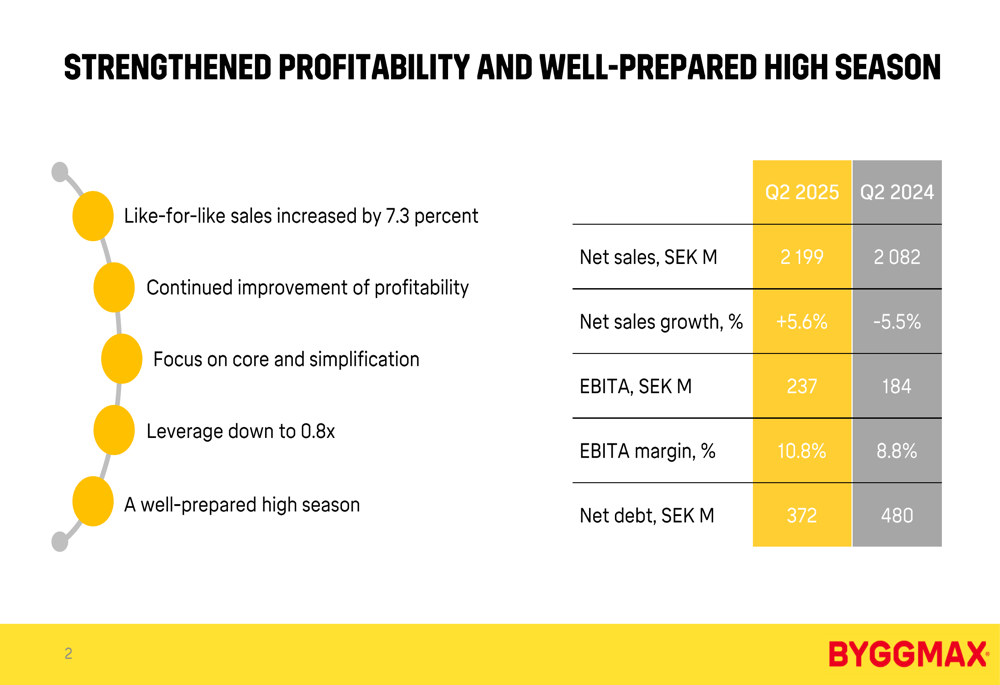 STRENGTHENED PROFITABILITY AND WELL-PREPARED HIGH SEASON

Like-for-like sales increased by 7.3 percent

Continued improvement of profitability

Focus on core and simplification

Leverage down to 0.8x

A well-prepared high season

| | Q2 2025 | Q2 2024 |
|---|---|---|
| Net sales, SEK M | 2 199 | 2 082 |
| Net sales growth, % | +5.6% | -5.5% |
| EBITA, SEK M | 237 | 184 |
| EBITA margin, % | 10.8% | 8.8% |
| Net debt, SEK M | 372 | 480 |

2

BYGGMAX